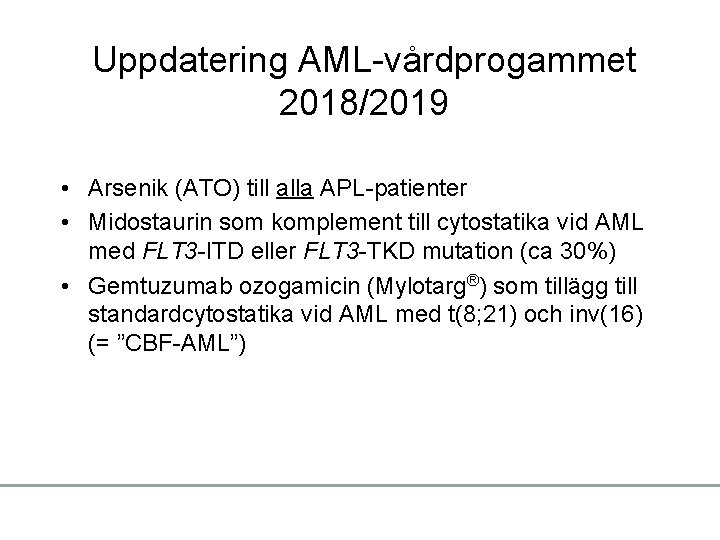 Uppdatering AML-vårdprogammet 2018/2019

• Arsenik (ATO) till alla APL-patienter
• Midostaurin som komplement till cytostatika vid AML med FLT3-ITD eller FLT3-TKD mutation (ca 30%)
• Gemtuzumab ozogamicin (Mylotarg®) som tillägg till standardcytostatika vid AML med t(8;21) och inv(16) (= ”CBF-AML”)